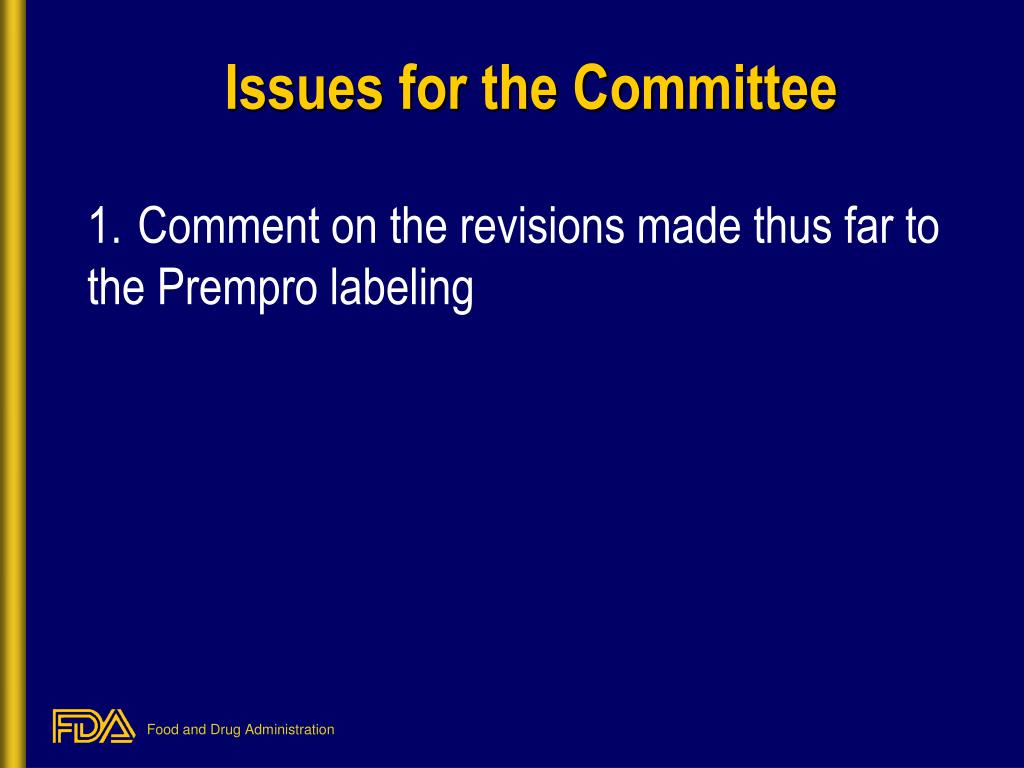 Issues for the Committee

1. Comment on the revisions made thus far to the Prempro labeling

FDA Food and Drug Administration